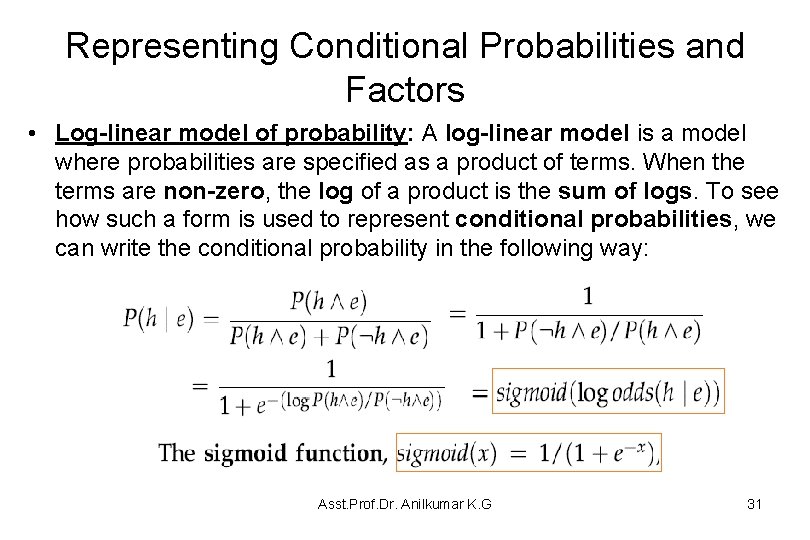 Representing Conditional Probabilities and Factors

• Log-linear model of probability: A log-linear model is a model where probabilities are specified as a product of terms. When the terms are non-zero, the log of a product is the sum of logs. To see how such a form is used to represent conditional probabilities, we can write the conditional probability in the following way:

$P(h \mid e) = \frac{P(h \wedge e)}{P(h \wedge e) + P(\neg h \wedge e)} = \frac{1}{1 + P(\neg h \wedge e)/P(h \wedge e)}$

$= \frac{1}{1 + e^{-(\log P(h \wedge e)/P(\neg h \wedge e))}} = sigmoid(\log odds(h \mid e))$

The sigmoid function, $sigmoid(x) = 1/(1 + e^{-x})$,

Asst.Prof.Dr. Anilkumar K.G

31